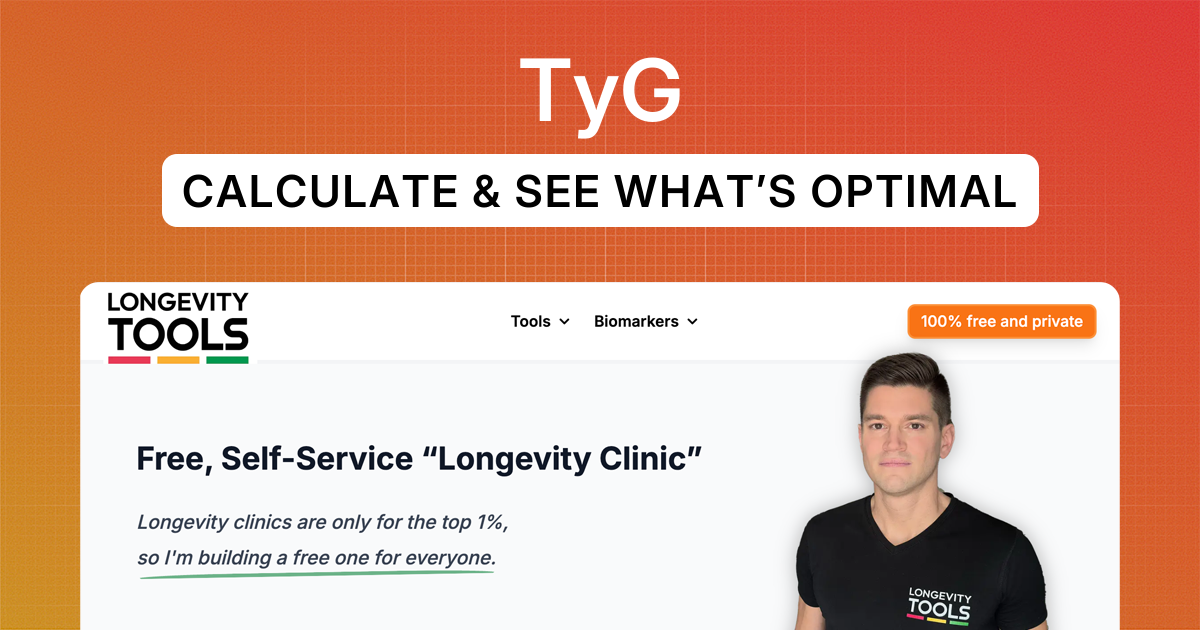 TyG

CALCULATE & SEE WHAT'S OPTIMAL

LONGEVITY TOOLS

Tools

Biomarkers

100% free and private

Free, Self-Service "Longevity Clinic"

Longevity clinics are only for the top 1%, so I'm building a free one for everyone.

LONGEVITY TOOLS